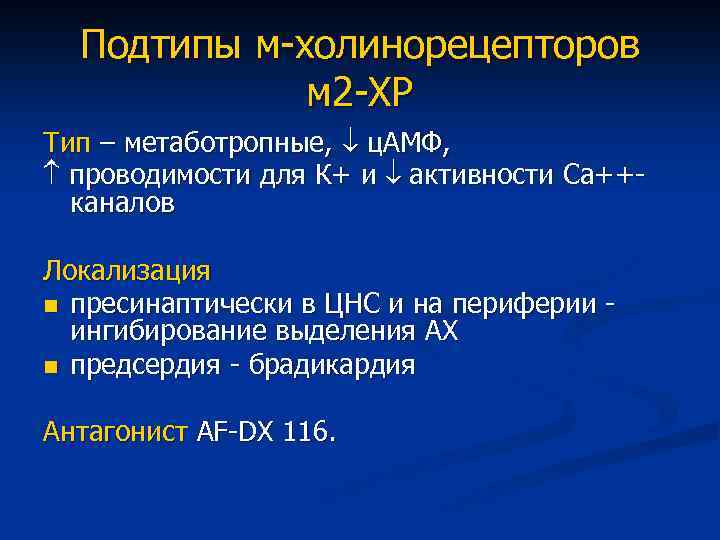 Подтипы м-холинорецепторов м2-ХР

Тип – метаботропные, ↓ цАМФ, ↑ проводимости для К+ и ↓ активности Са++-каналов

Локализация

- пресинаптически в ЦНС и на периферии - ингибирование выделения АХ
- предсердия - брадикардия

Антагонист AF-DX 116.